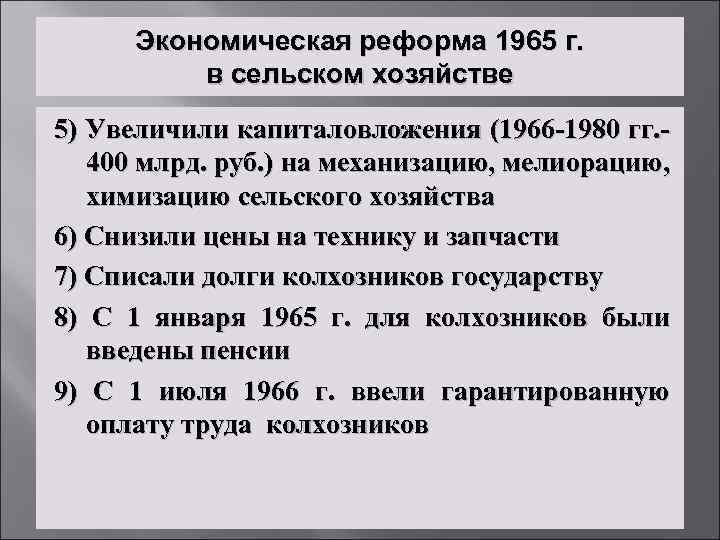 Экономическая реформа 1965 г. в сельском хозяйстве

5) Увеличили капиталовложения (1966-1980 гг.- 400 млрд. руб.) на механизацию, мелиорацию, химизацию сельского хозяйства

6) Снизили цены на технику и запчасти

7) Списали долги колхозников государству

8) С 1 января 1965 г. для колхозников были введены пенсии

9) С 1 июля 1966 г. ввели гарантированную оплату труда колхозников